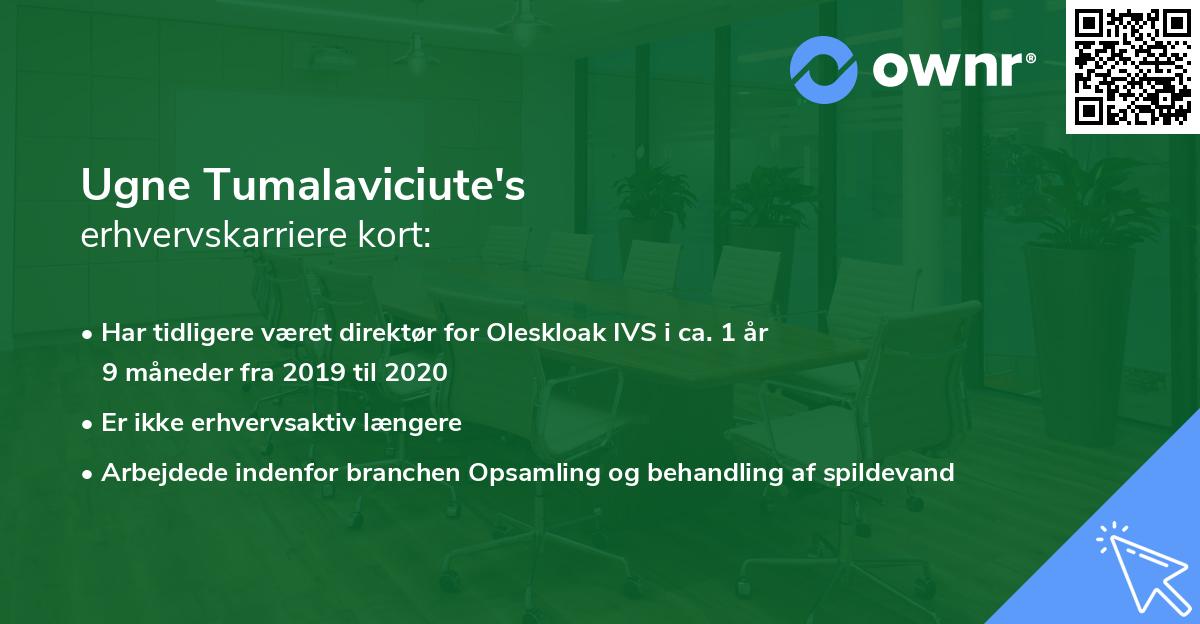 ownr®

Ugne Tumalaviciute's
erhvervskarriere kort:

• Har tidligere været direktør for Oleskloak IVS i ca. 1 år 9 måneder fra 2019 til 2020
• Er ikke erhvervsaktiv længere
• Arbejdede indenfor branchen Opsamling og behandling af spildevand